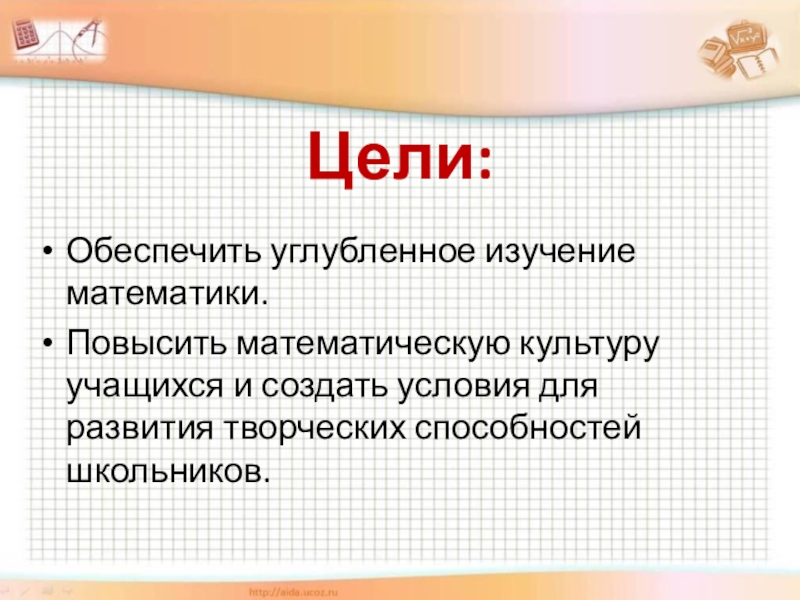 Цели:

• Обеспечить углубленное изучение математики.

• Повысить математическую культуру учащихся и создать условия для развития творческих способностей школьников.

http://aida.ucoz.ru